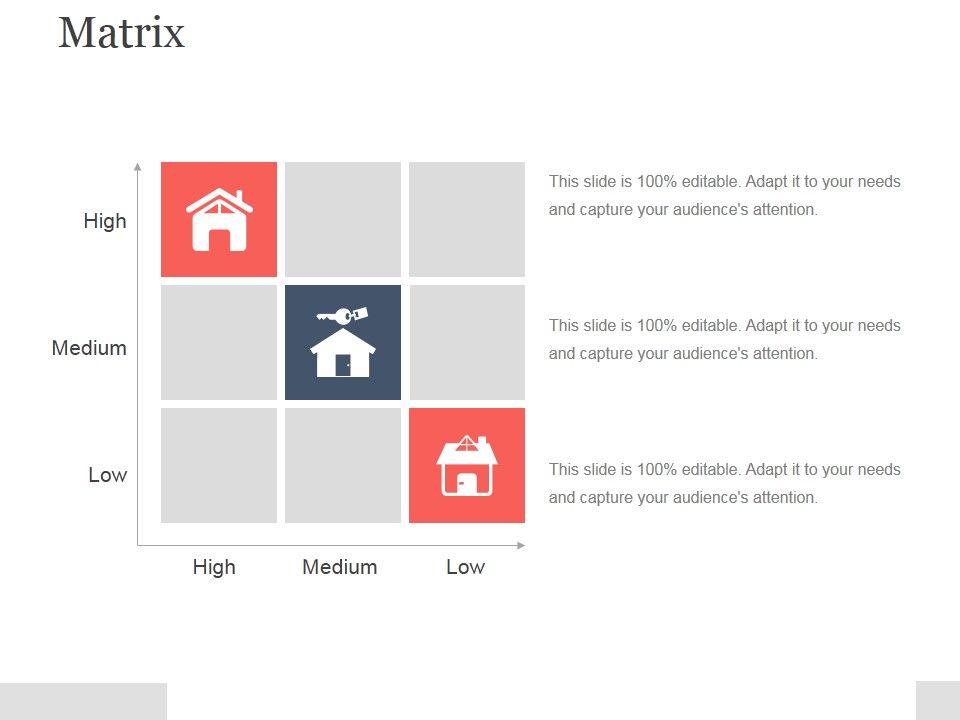 Matrix

High

Medium

Low

High Medium Low

This slide is 100% editable. Adapt it to your needs and capture your audience's attention.

This slide is 100% editable. Adapt it to your needs and capture your audience's attention.

This slide is 100% editable. Adapt it to your needs and capture your audience's attention.